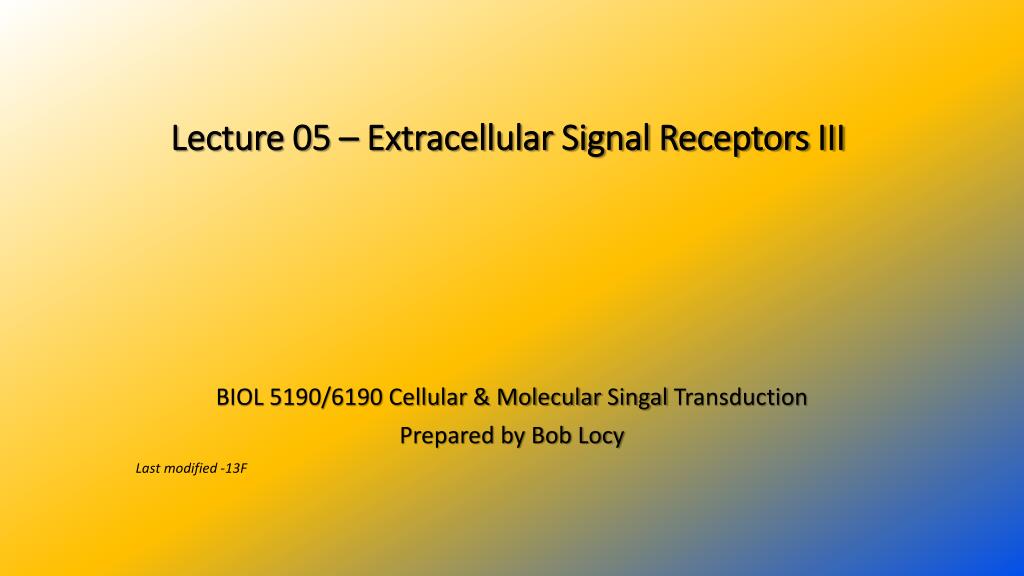 Lecture 05 – Extracellular Signal Receptors III

BIOL 5190/6190 Cellular & Molecular Singal Transduction
Prepared by Bob Locy

Last modified -13F